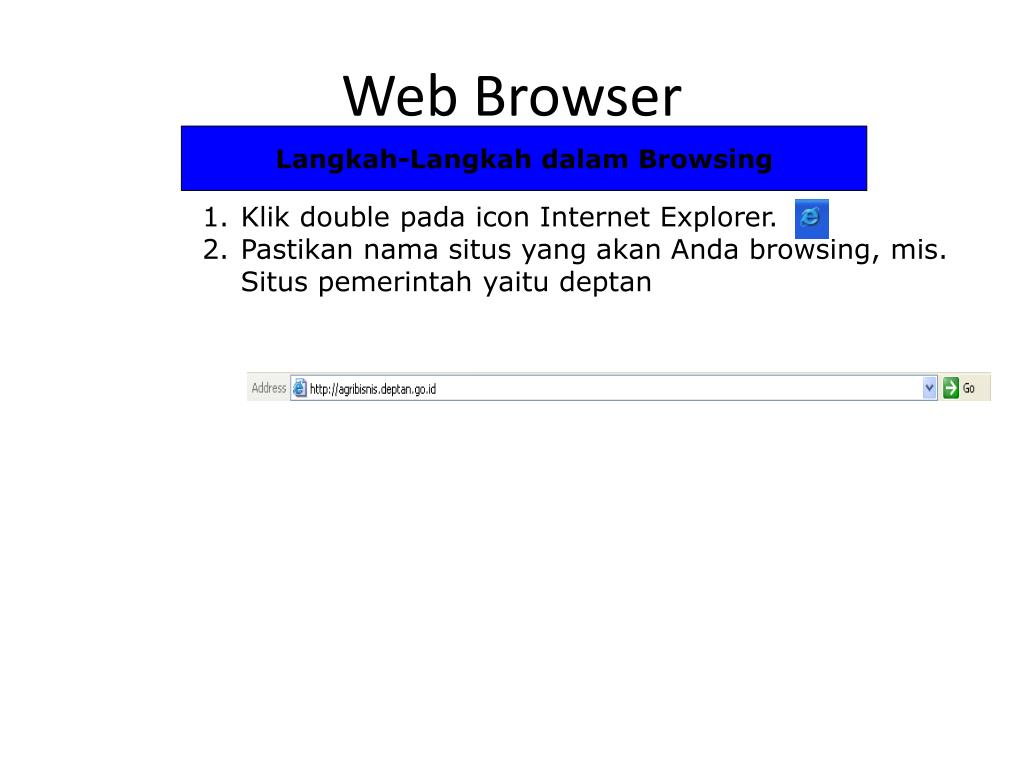 Web Browser

Langkah-Langkah dalam Browsing

1. Klik double pada icon Internet Explorer.
2. Pastikan nama situs yang akan Anda browsing, mis. Situs pemerintah yaitu deptan

Address http://agribisnis.deptan.go.id Go